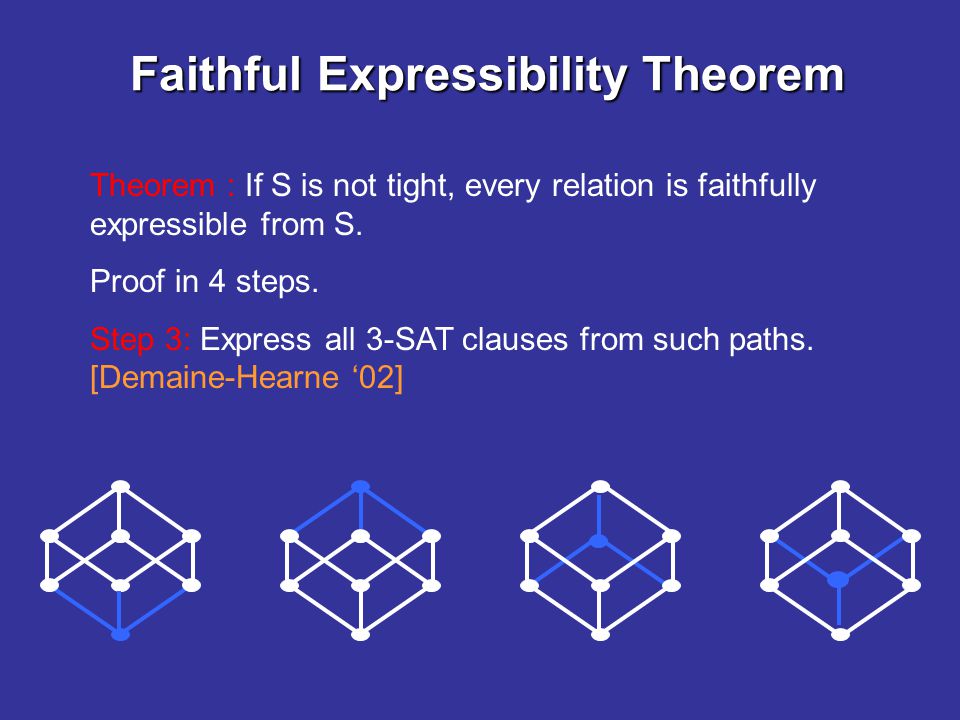 Faithful Expressibility Theorem

Theorem : If S is not tight, every relation is faithfully expressible from S.

Proof in 4 steps.

Step 3: Express all 3-SAT clauses from such paths. [Demaine-Hearne ‘02]